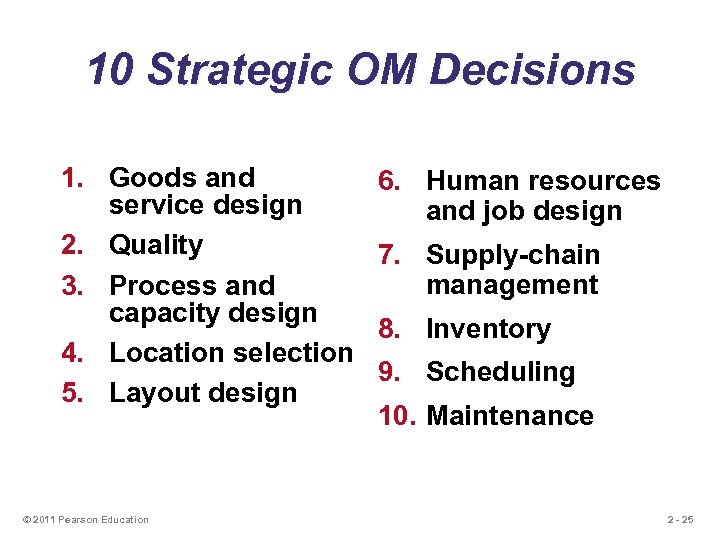 10 Strategic OM Decisions

1. Goods and service design
2. Quality
3. Process and capacity design
4. Location selection
5. Layout design

6. Human resources and job design
7. Supply-chain management
8. Inventory
9. Scheduling
10. Maintenance

© 2011 Pearson Education

2 - 25